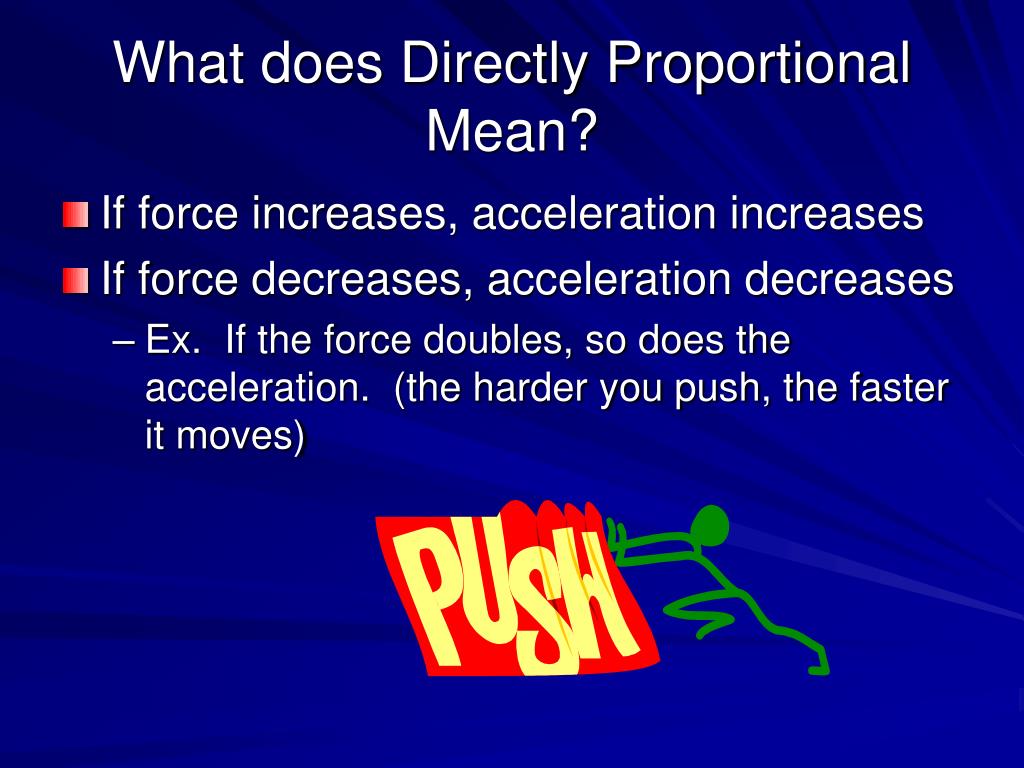 What does Directly Proportional Mean?

If force increases, acceleration increases

If force decreases, acceleration decreases

– Ex. If the force doubles, so does the acceleration. (the harder you push, the faster it moves)

PUSH